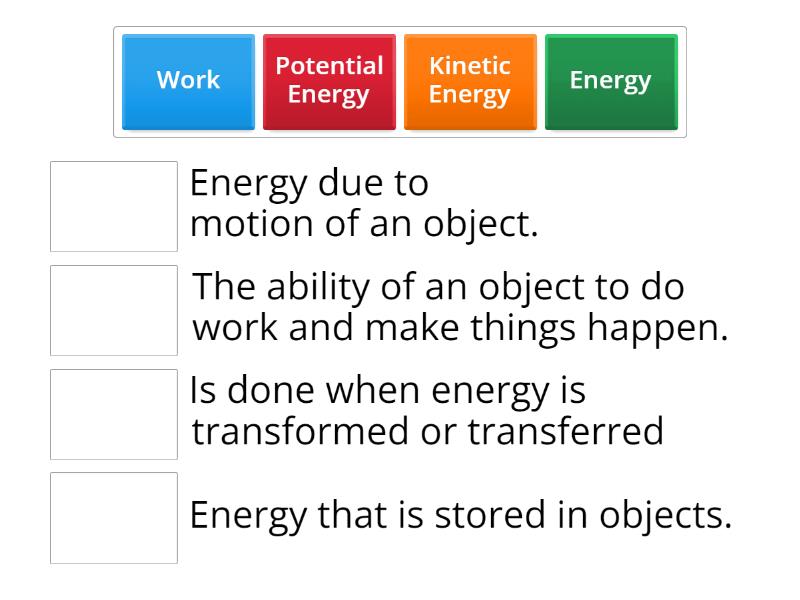 Work
Potential Energy
Kinetic Energy
Energy

Energy due to motion of an object.

The ability of an object to do work and make things happen.

Is done when energy is transformed or transferred

Energy that is stored in objects.